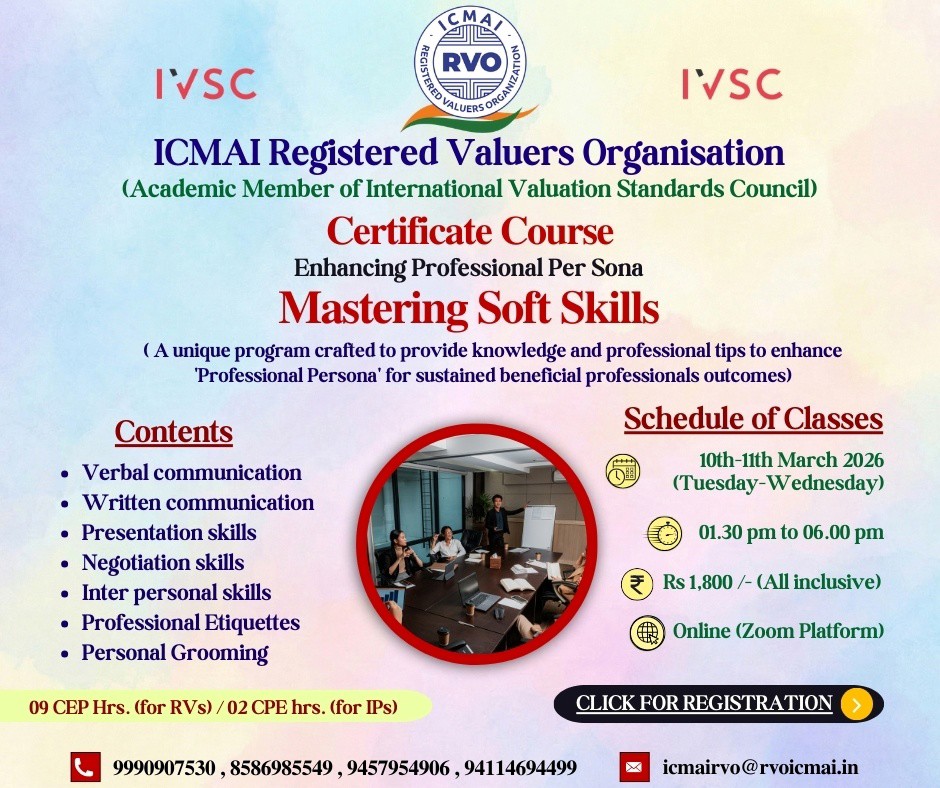 IVSC

ICMAI
RVO
REGISTERED VALUERS ORGANIZATION

IVSC

ICMAI Registered Valuers Organisation
(Academic Member of International Valuation Standards Council)

Certificate Course
Enhancing Professional Per Sona
Mastering Soft Skills
( A unique program crafted to provide knowledge and professional tips to enhance 'Professional Persona' for sustained beneficial professionals outcomes)

Contents
- Verbal communication
- Written communication
- Presentation skills
- Negotiation skills
- Inter personal skills
- Professional Etiquettes
- Personal Grooming

Schedule of Classes
10th-11th March 2026 (Tuesday-Wednesday)
01.30 pm to 06.00 pm
Rs 1,800 /- (All inclusive)
Online (Zoom Platform)

09 CEP Hrs. (for RVs) / 02 CPE hrs. (for IPs)

CLICK FOR REGISTRATION

9990907530 , 8586985549 , 9457954906 , 94114694499

icmairvo@rvoicmai.in